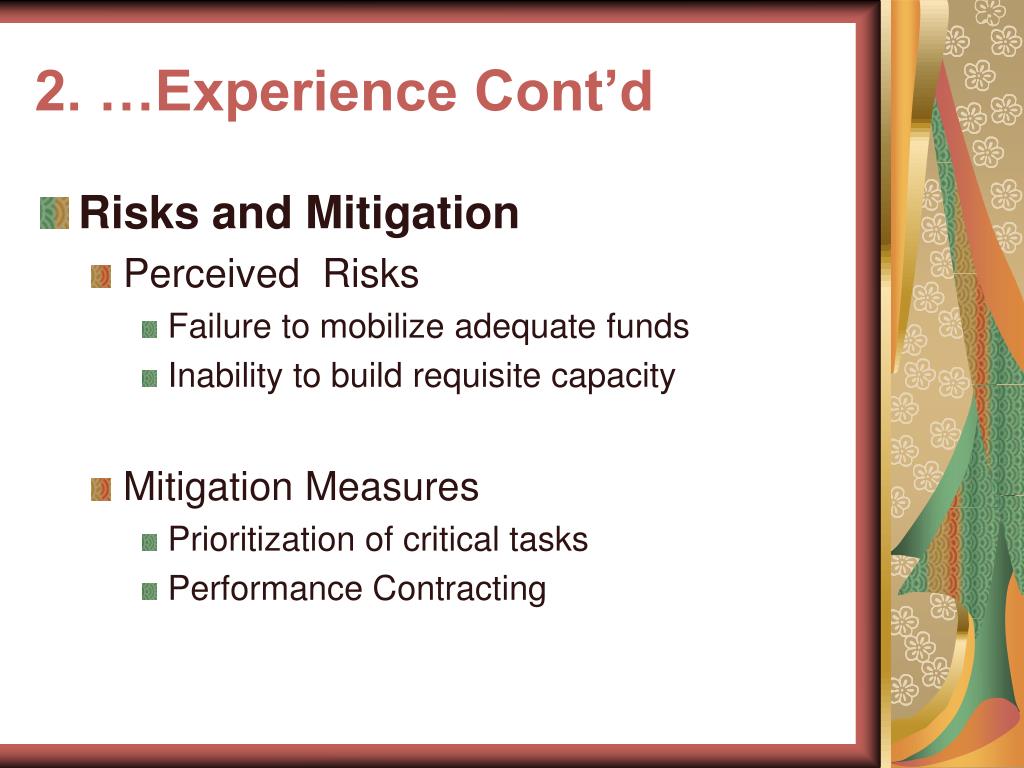 2. …Experience Cont’d

Risks and Mitigation

Perceived Risks

Failure to mobilize adequate funds

Inability to build requisite capacity

Mitigation Measures

Prioritization of critical tasks

Performance Contracting